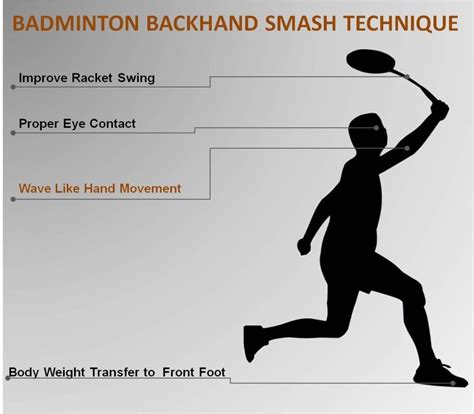 BADMINTON BACKHAND SMASH TECHNIQUE

Improve Racket Swing

Proper Eye Contact

Wave Like Hand Movement

Body Weight Transfer to Front Foot